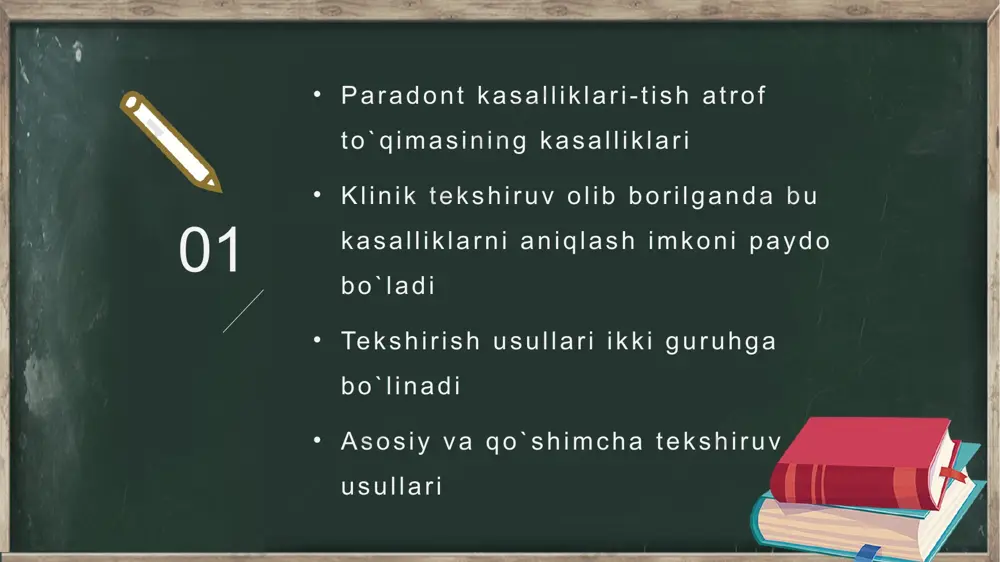 01

• Paradont kasalliklari-tish atrof to`qimasining kasalliklari

• Klinik tekshiruv olib borilganda bu kasalliklarni aniqlash imkoni paydo bo`ladi

• Tekshirish usullari ikki guruhga bo`linadi

• Asosiy va qo`shimcha tekshiruv usullari